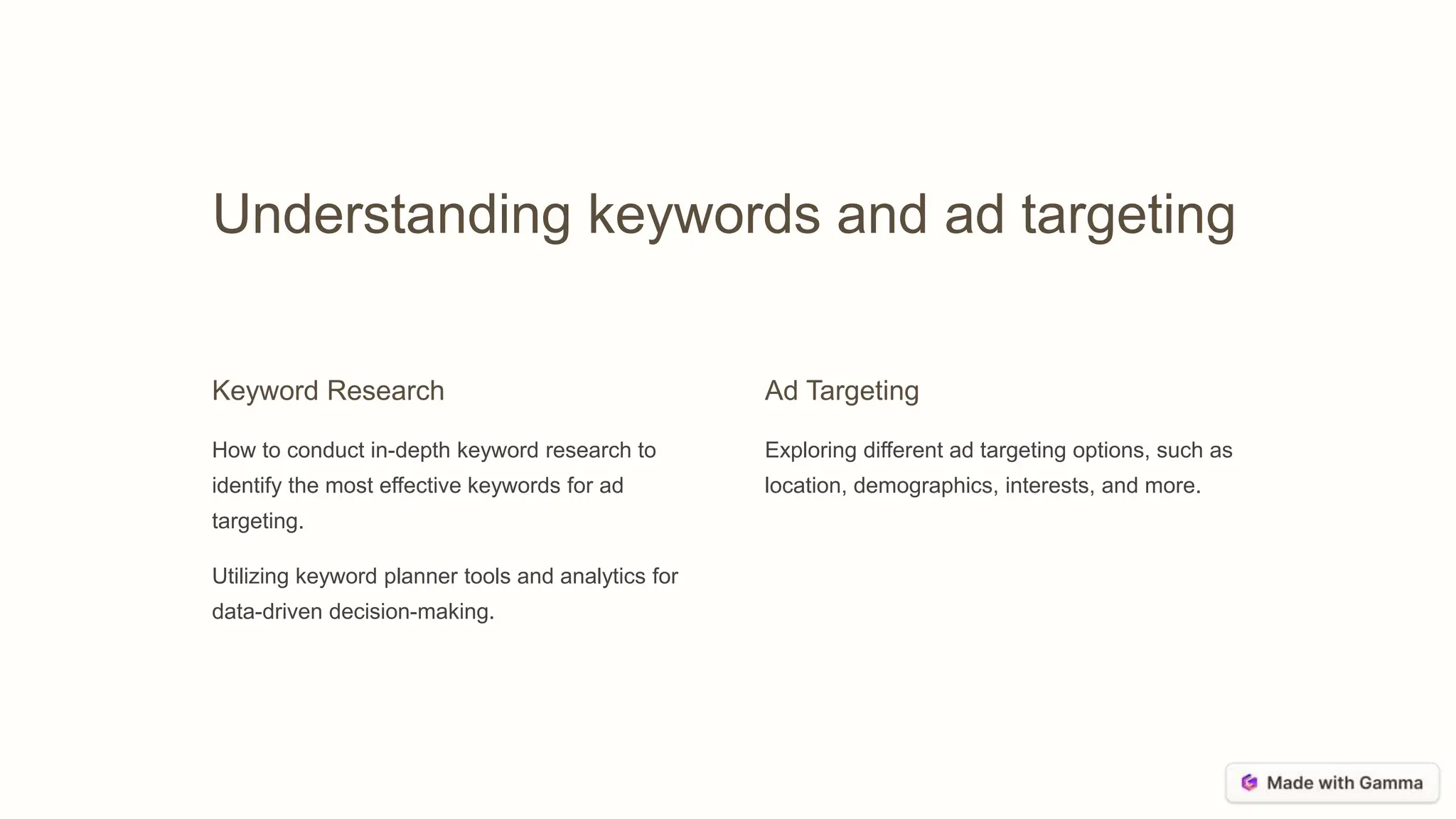 Understanding keywords and ad targeting

Keyword Research

How to conduct in-depth keyword research to identify the most effective keywords for ad targeting.

Utilizing keyword planner tools and analytics for data-driven decision-making.

Ad Targeting

Exploring different ad targeting options, such as location, demographics, interests, and more.

Made with Gamma